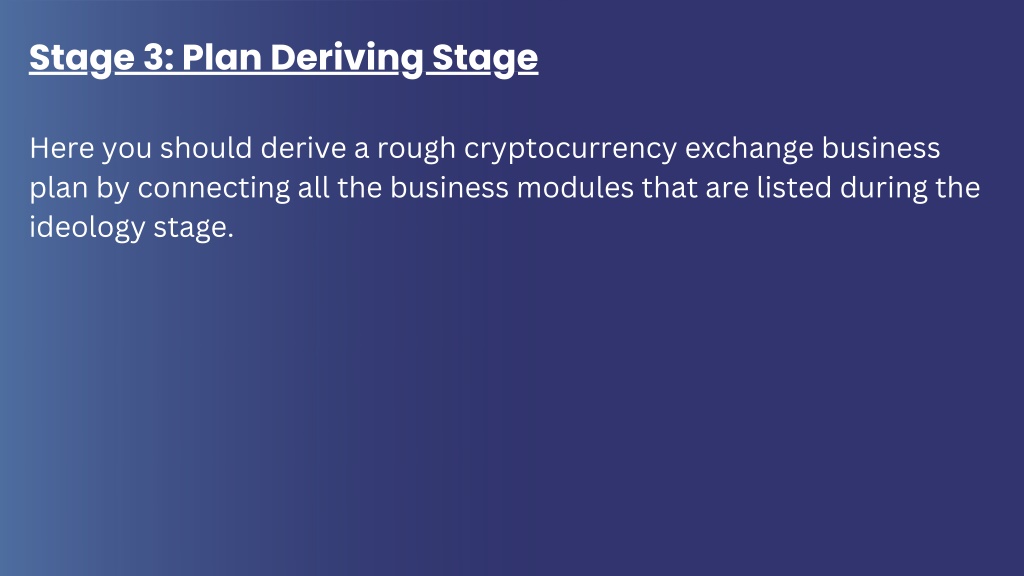 Stage 3: Plan Deriving Stage

Here you should derive a rough cryptocurrency exchange business plan by connecting all the business modules that are listed during the ideology stage.